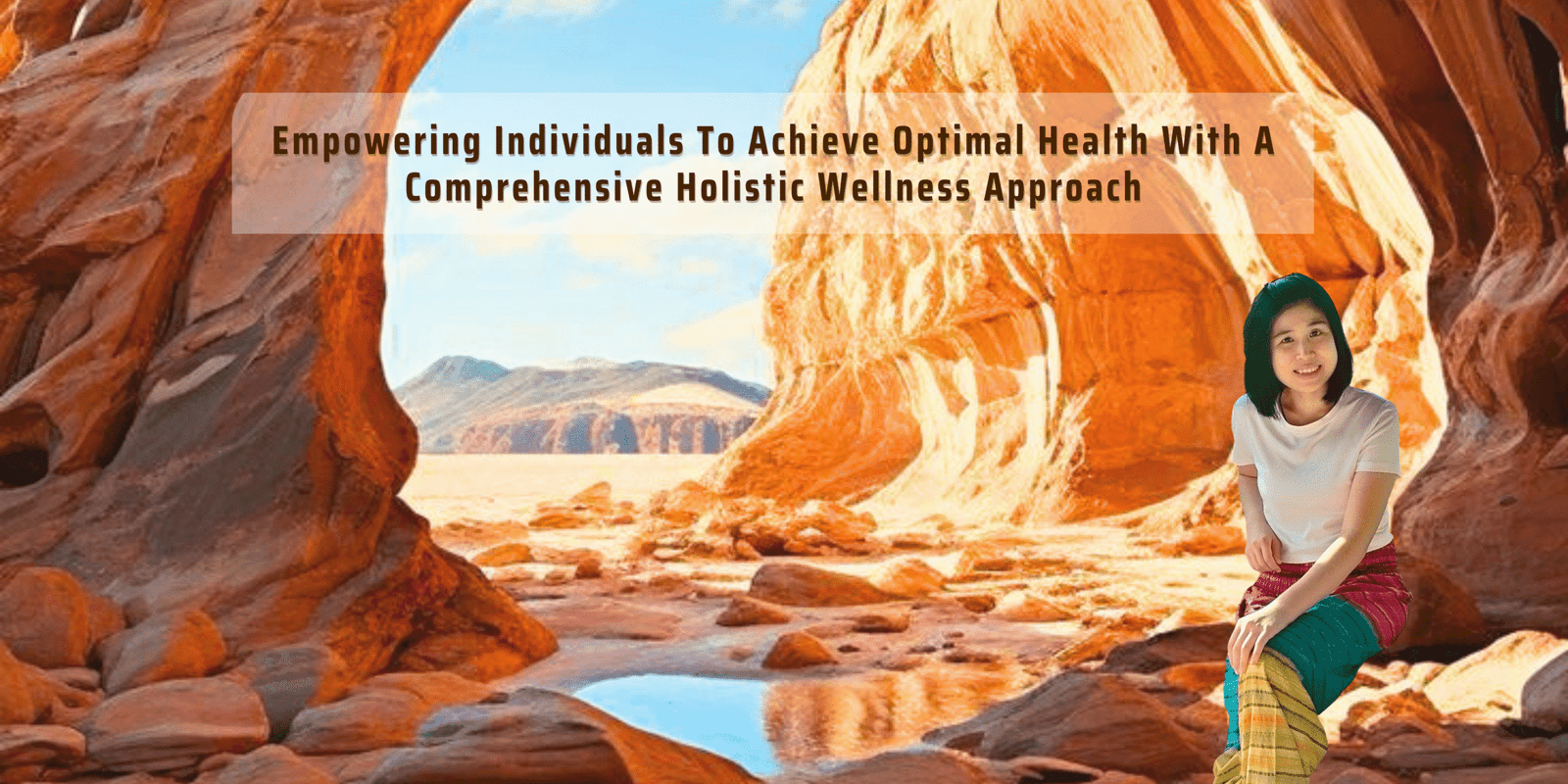 Empowering Individuals To Achieve Optimal Health With A Comprehensive Holistic Wellness Approach